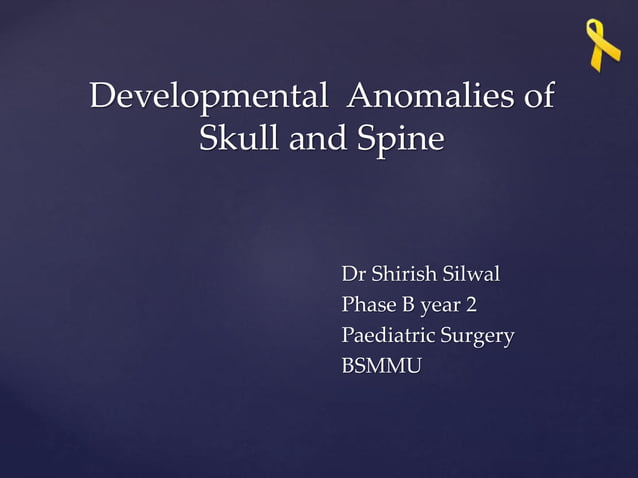 Developmental Anomalies of Skull and Spine

Dr Shirish Silwal
Phase B year 2
Paediatric Surgery
BSMMU